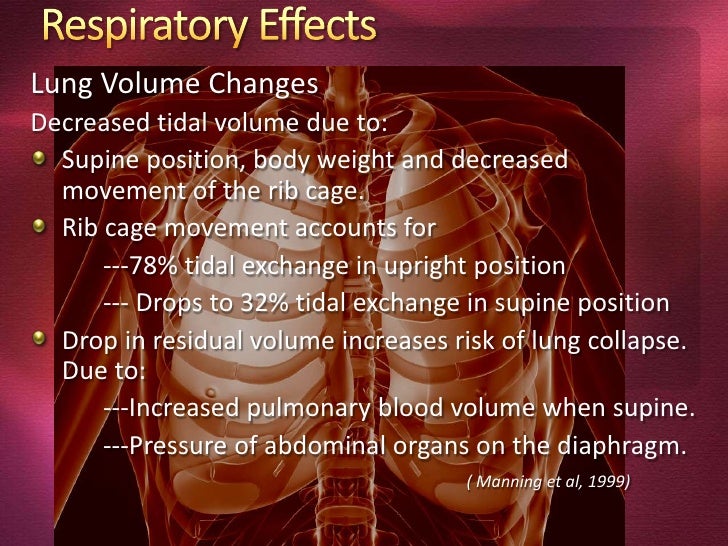 Respiratory Effects

Lung Volume Changes

Decreased tidal volume due to:

Supine position, body weight and decreased movement of the rib cage.

Rib cage movement accounts for

---78% tidal exchange in upright position

--- Drops to 32% tidal exchange in supine position

Drop in residual volume increases risk of lung collapse. Due to:

---Increased pulmonary blood volume when supine.

---Pressure of abdominal organs on the diaphragm.

( Manning et al, 1999)